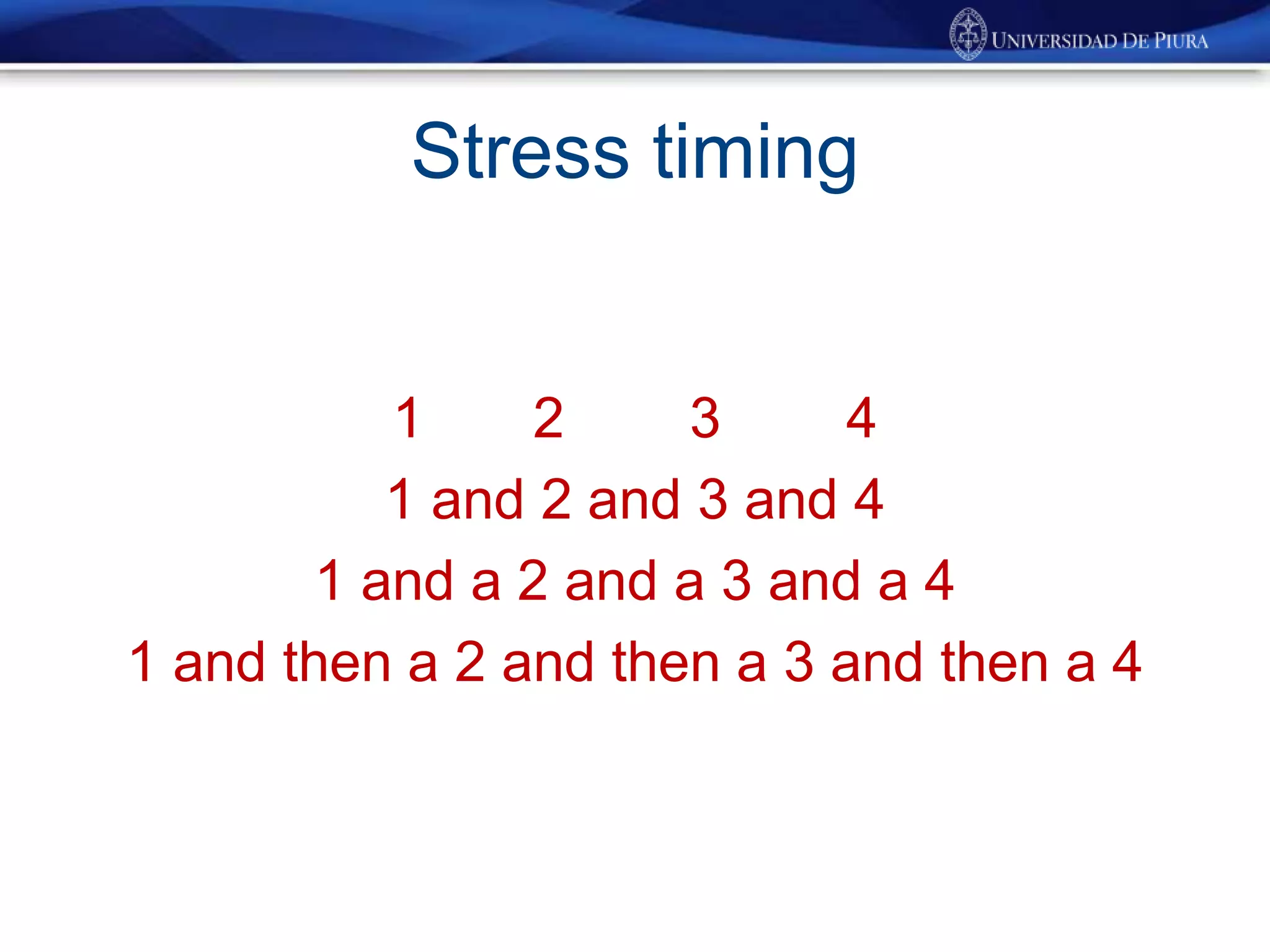 UNIVERSIDAD DE PIURA

Stress timing

1 2 3 4

1 and 2 and 3 and 4

1 and a 2 and a 3 and a 4

1 and then a 2 and then a 3 and then a 4